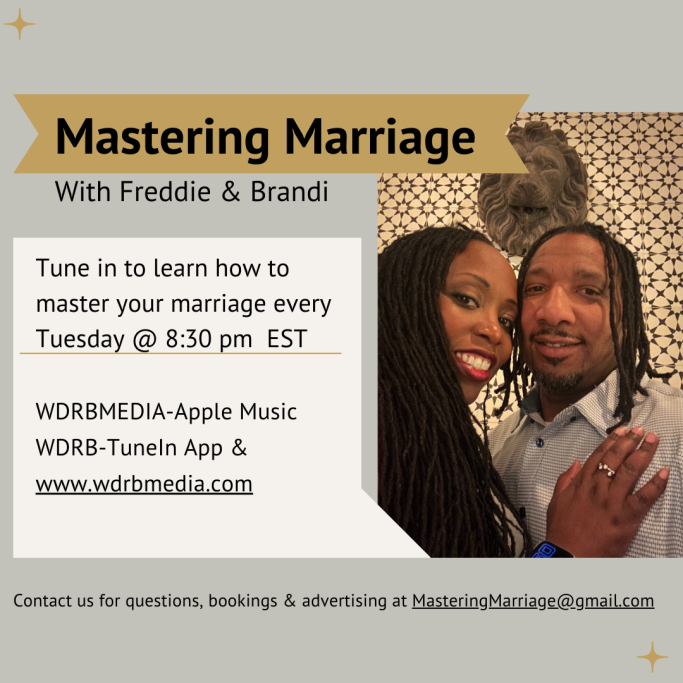 Mastering Marriage
With Freddie & Brandi

Tune in to learn how to master your marriage every Tuesday @ 8:30 pm EST

WDRBMEDIA-Apple Music
WDRB-TuneIn App &
www.wdrbmedia.com

Contact us for questions, bookings & advertising at MasteringMarriage@gmail.com